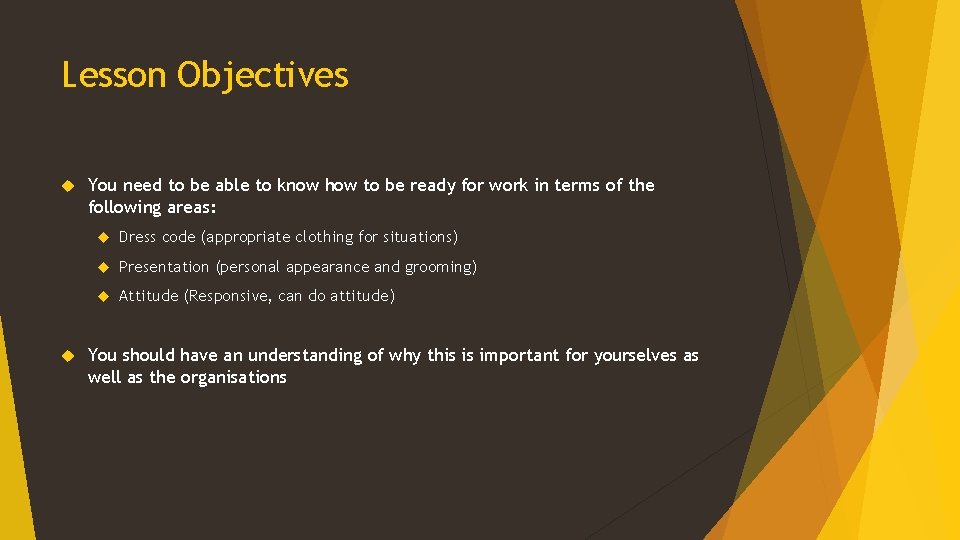 Lesson Objectives

You need to be able to know how to be ready for work in terms of the following areas:

Dress code (appropriate clothing for situations)

Presentation (personal appearance and grooming)

Attitude (Responsive, can do attitude)

You should have an understanding of why this is important for yourselves as well as the organisations